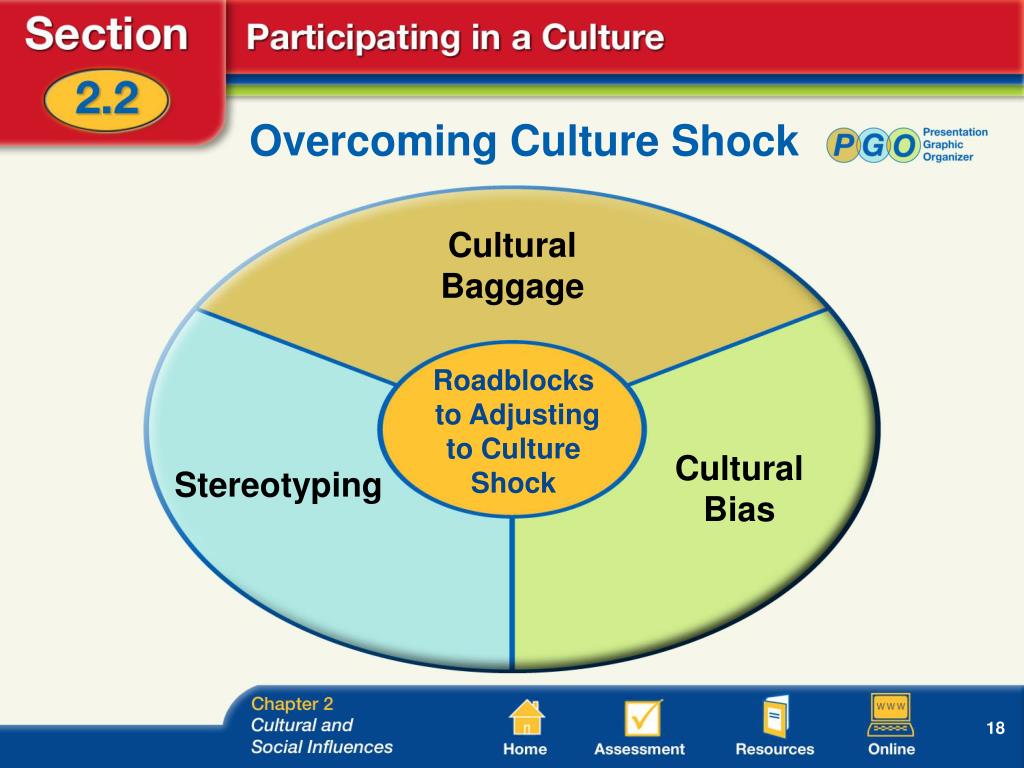 Section
2.2
Participating in a Culture

Overcoming Culture Shock

PGO Presentation Graphic Organizer

Cultural Baggage

Roadblocks to Adjusting to Culture Shock

Stereotyping

Cultural Bias

Chapter 2
Cultural and Social Influences

Home
Assessment
Resources
WWW
Online

18